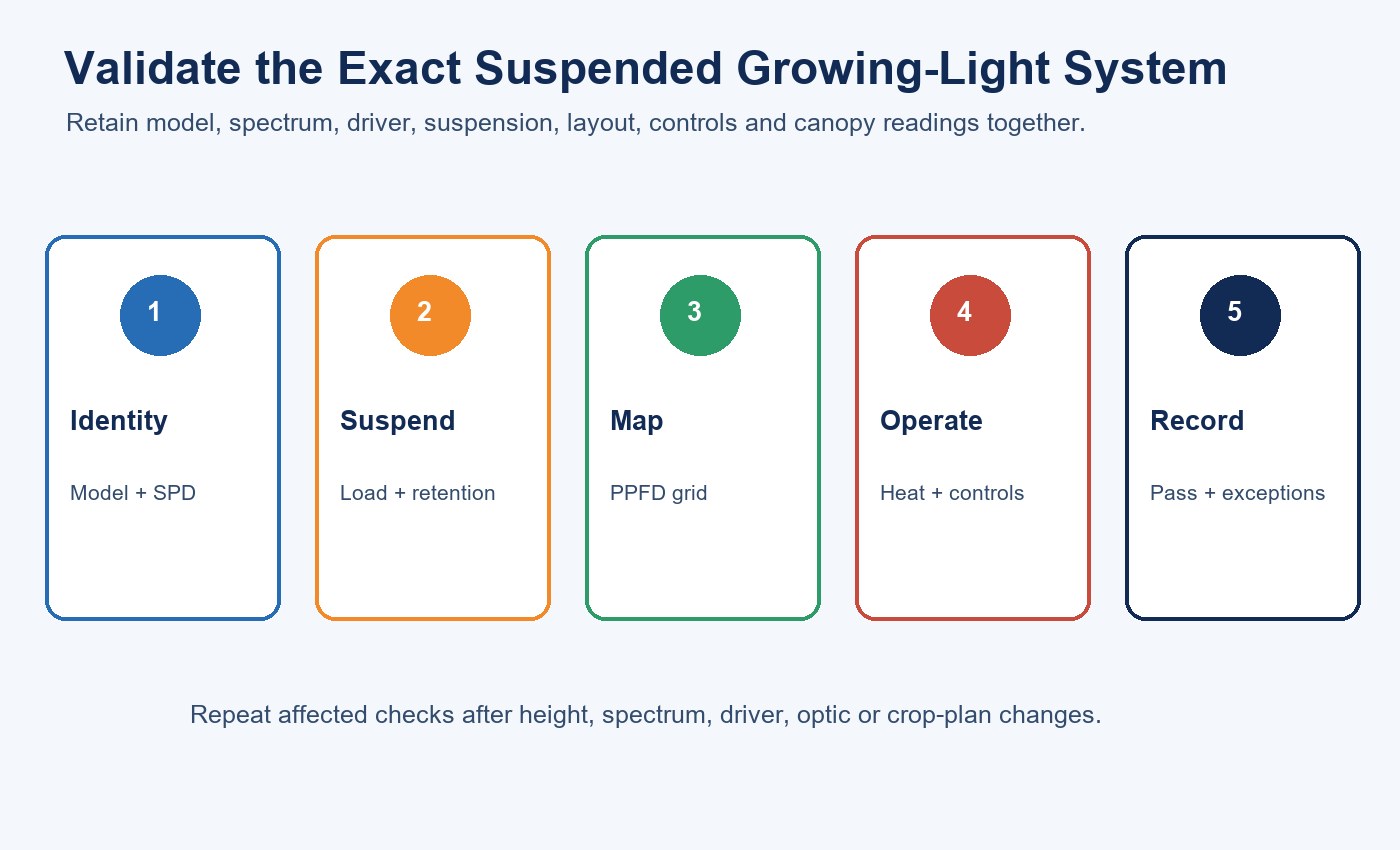 Validate the Exact Suspended Growing-Light System

Retain model, spectrum, driver, suspension, layout, controls and canopy readings together.

1

Identity

Model + SPD

2

Suspend

Load + retention

3

Map

PPFD grid

4

Operate

Heat + controls

5

Record

Pass + exceptions

Repeat affected checks after height, spectrum, driver, optic or crop-plan changes.